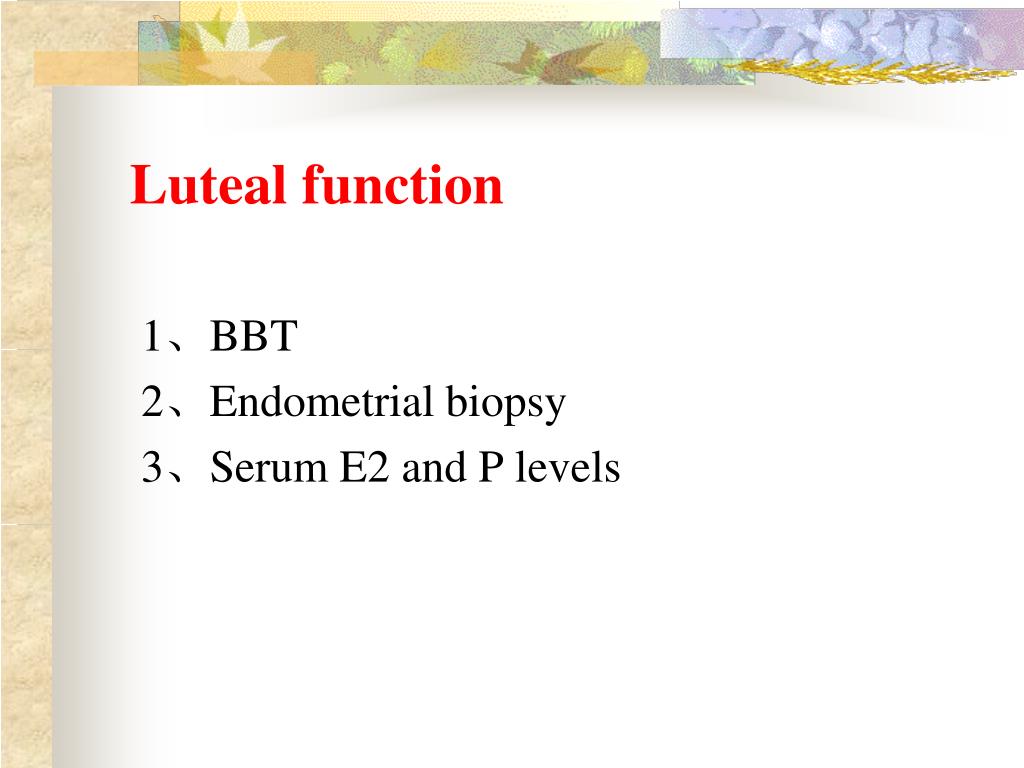 Luteal function

1、BBT
2、Endometrial biopsy
3、Serum E2 and P levels